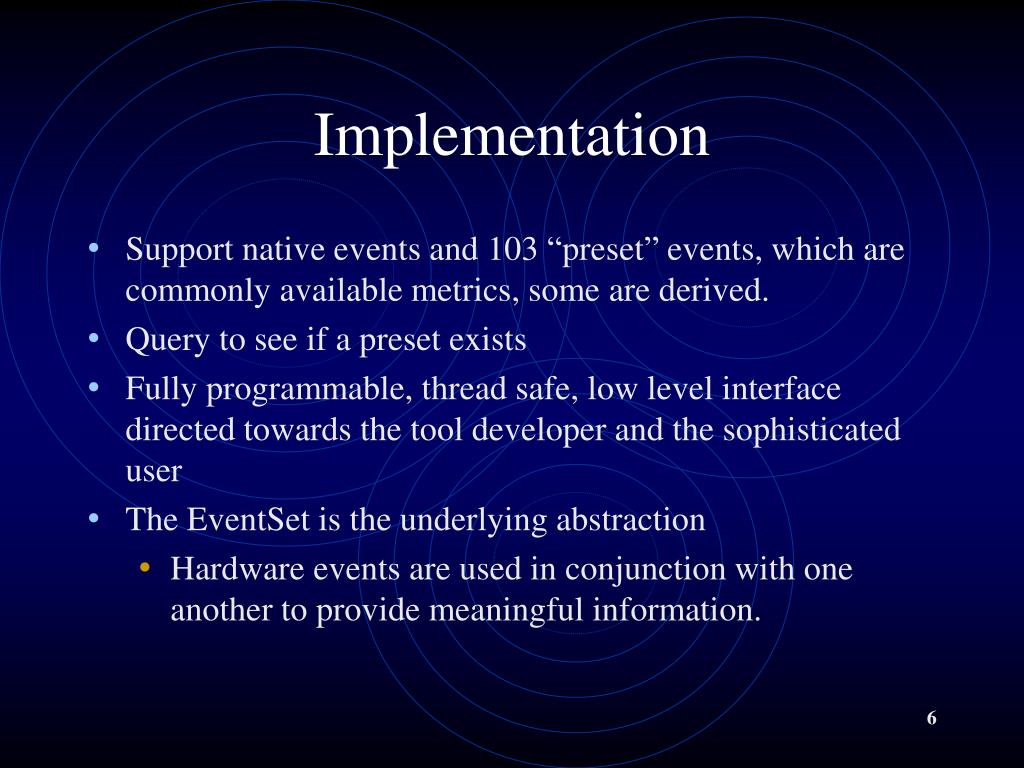 Implementation

• Support native events and 103 “preset” events, which are commonly available metrics, some are derived.
• Query to see if a preset exists
• Fully programmable, thread safe, low level interface directed towards the tool developer and the sophisticated user
• The EventSet is the underlying abstraction
  • Hardware events are used in conjunction with one another to provide meaningful information.

6